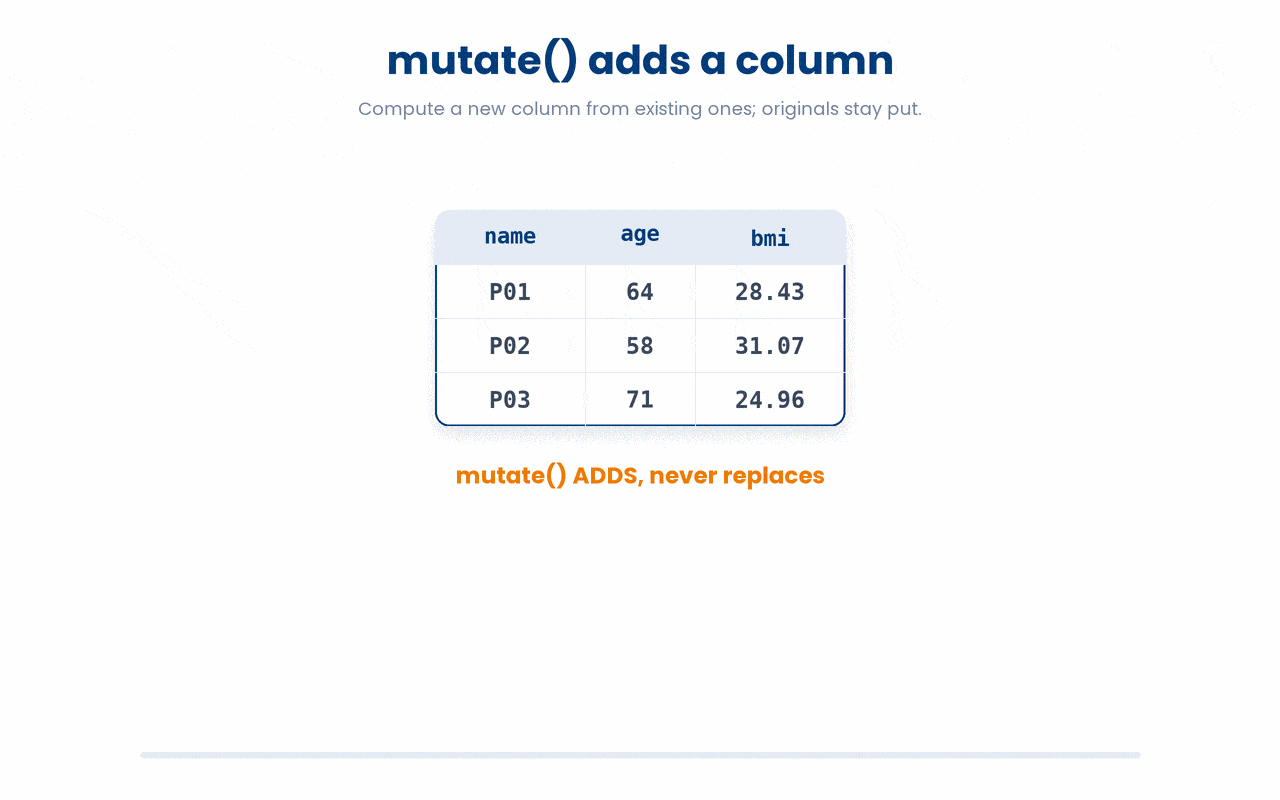 mutate() adds a column

Compute a new column from existing ones; originals stay put.

| name | age | bmi |
|---|---|---|
| P01 | 64 | 28.43 |
| P02 | 58 | 31.07 |
| P03 | 71 | 24.96 |

mutate() ADDS, never replaces